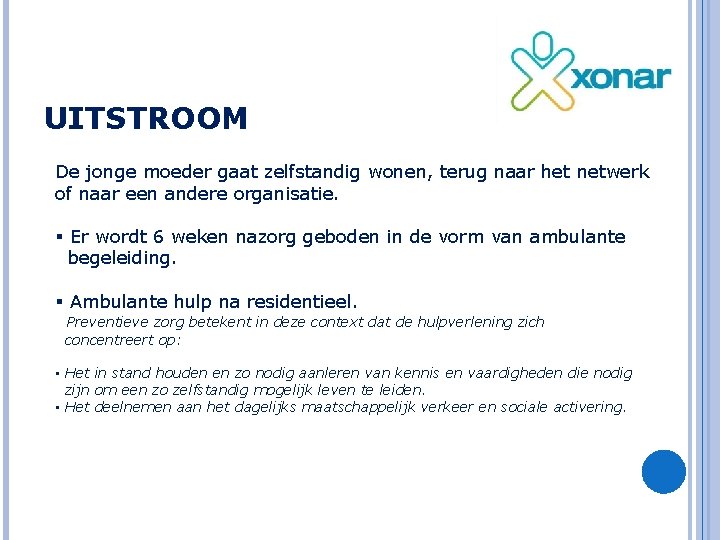 xonar

UITSTROOM

De jonge moeder gaat zelfstandig wonen, terug naar het netwerk of naar een andere organisatie.

▪ Er wordt 6 weken nazorg geboden in de vorm van ambulante begeleiding.

▪ Ambulante hulp na residentieel.
Preventieve zorg betekent in deze context dat de hulpverlening zich concentreert op:

▪ Het in stand houden en zo nodig aanleren van kennis en vaardigheden die nodig zijn om een zo zelfstandig mogelijk leven te leiden.
▪ Het deelnemen aan het dagelijks maatschappelijk verkeer en sociale activering.